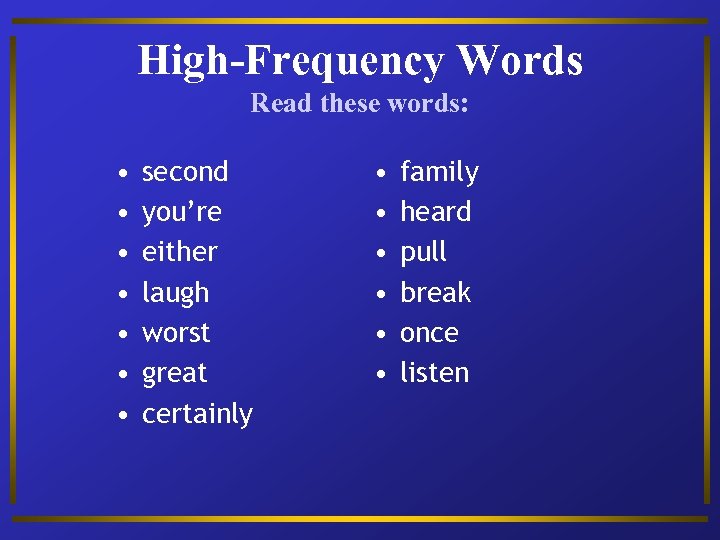 High-Frequency Words
Read these words:

• second
• you’re
• either
• laugh
• worst
• great
• certainly

• family
• heard
• pull
• break
• once
• listen